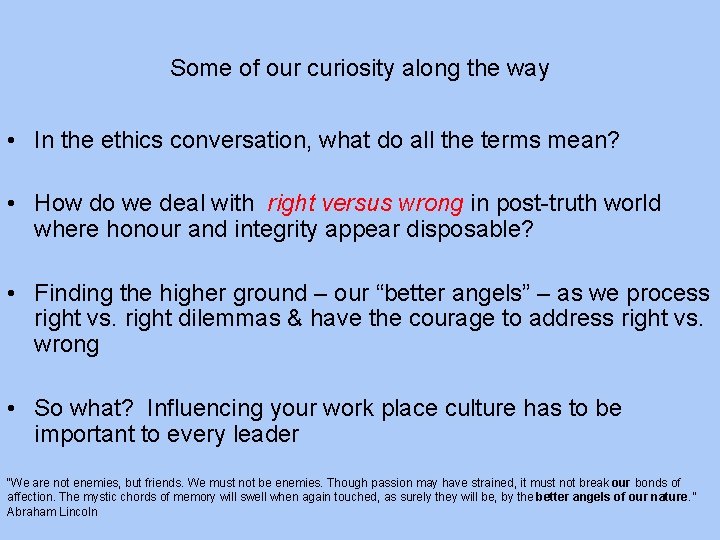 Some of our curiosity along the way

• In the ethics conversation, what do all the terms mean?

• How do we deal with right versus wrong in post-truth world where honour and integrity appear disposable?

• Finding the higher ground – our “better angels” – as we process right vs. right dilemmas & have the courage to address right vs. wrong

• So what? Influencing your work place culture has to be important to every leader

"We are not enemies, but friends. We must not be enemies. Though passion may have strained, it must not break our bonds of affection. The mystic chords of memory will swell when again touched, as surely they will be, by the better angels of our nature." Abraham Lincoln